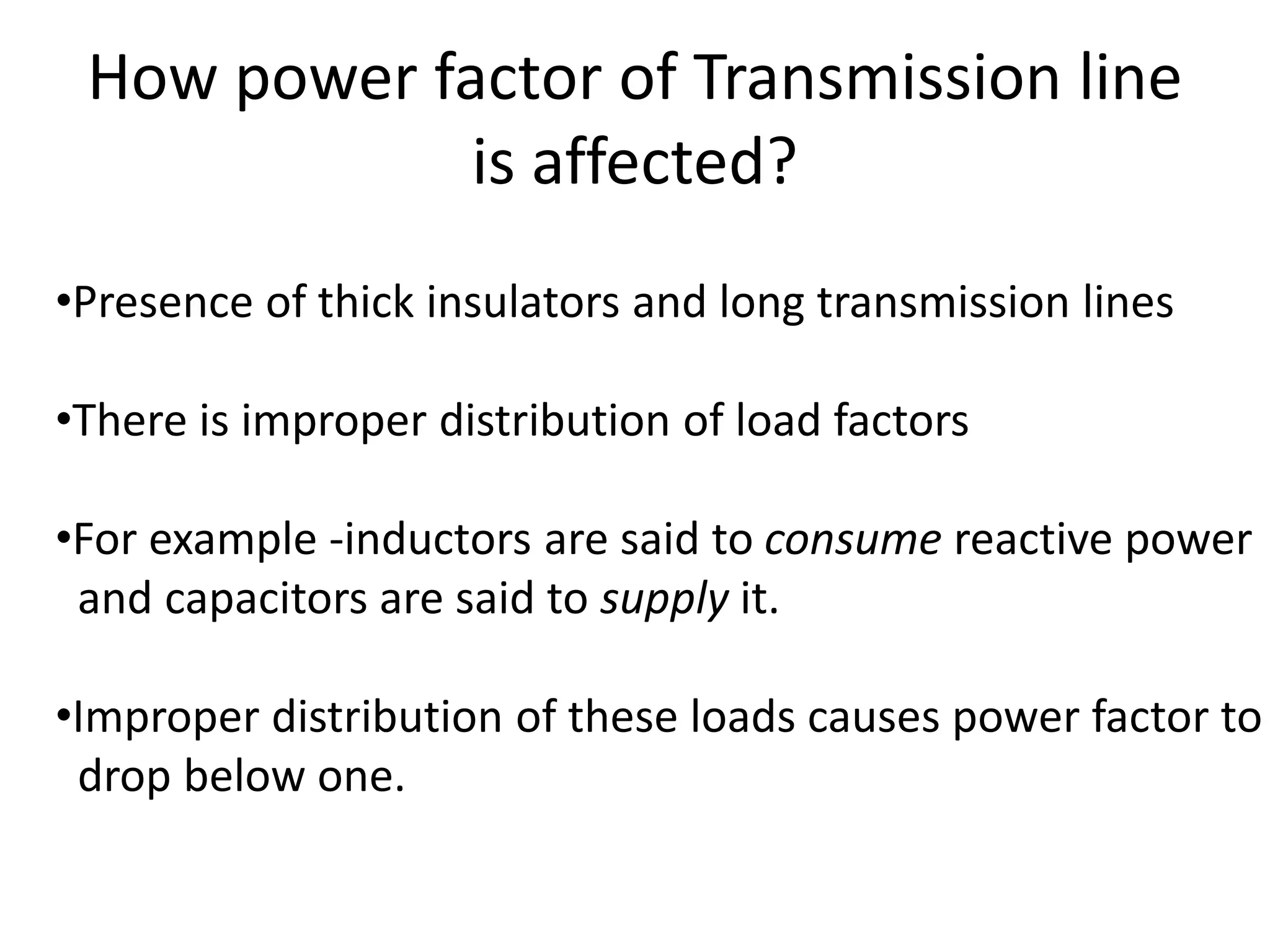 How power factor of Transmission line is affected?

•Presence of thick insulators and long transmission lines

•There is improper distribution of load factors

•For example -inductors are said to consume reactive power and capacitors are said to supply it.

•Improper distribution of these loads causes power factor to drop below one.